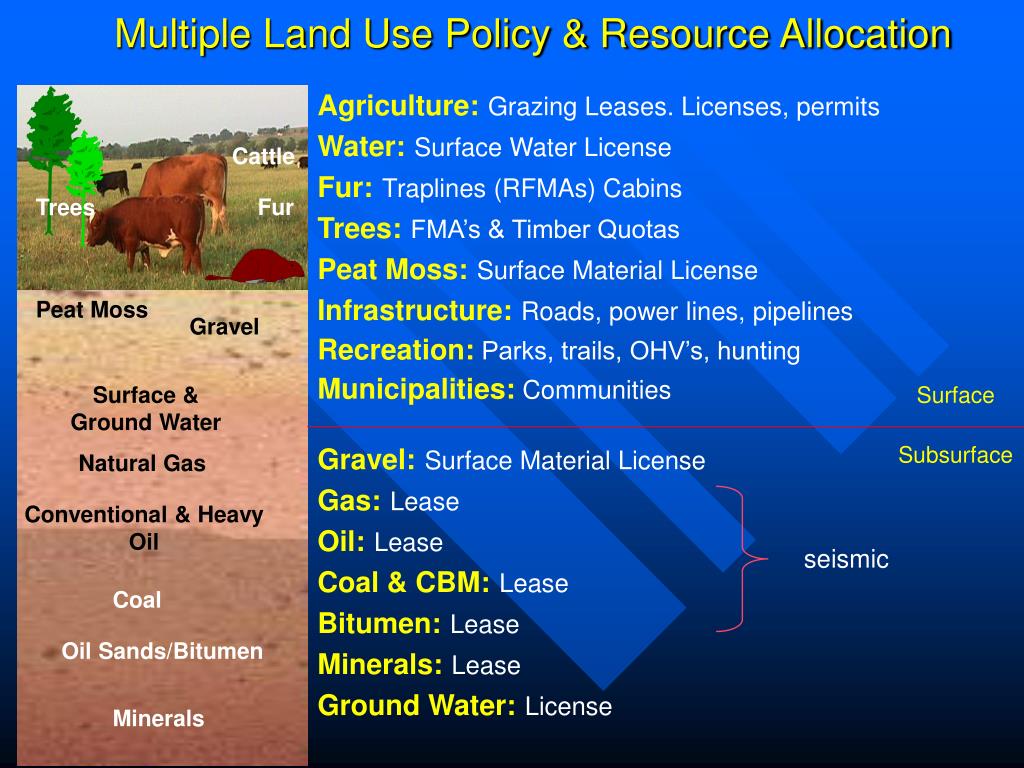 Multiple Land Use Policy & Resource Allocation

Cattle
Trees
Fur
Peat Moss
Gravel
Surface & Ground Water
Natural Gas
Conventional & Heavy Oil
Coal
Oil Sands/Bitumen
Minerals

Agriculture: Grazing Leases. Licenses, permits
Water: Surface Water License
Fur: Traplines (RFMAs) Cabins
Trees: FMA's & Timber Quotas
Peat Moss: Surface Material License
Infrastructure: Roads, power lines, pipelines
Recreation: Parks, trails, OHV's, hunting
Municipalities: Communities

Surface
Subsurface

Gravel: Surface Material License
Gas: Lease
Oil: Lease
Coal & CBM: Lease
Bitumen: Lease
Minerals: Lease
Ground Water: License

seismic